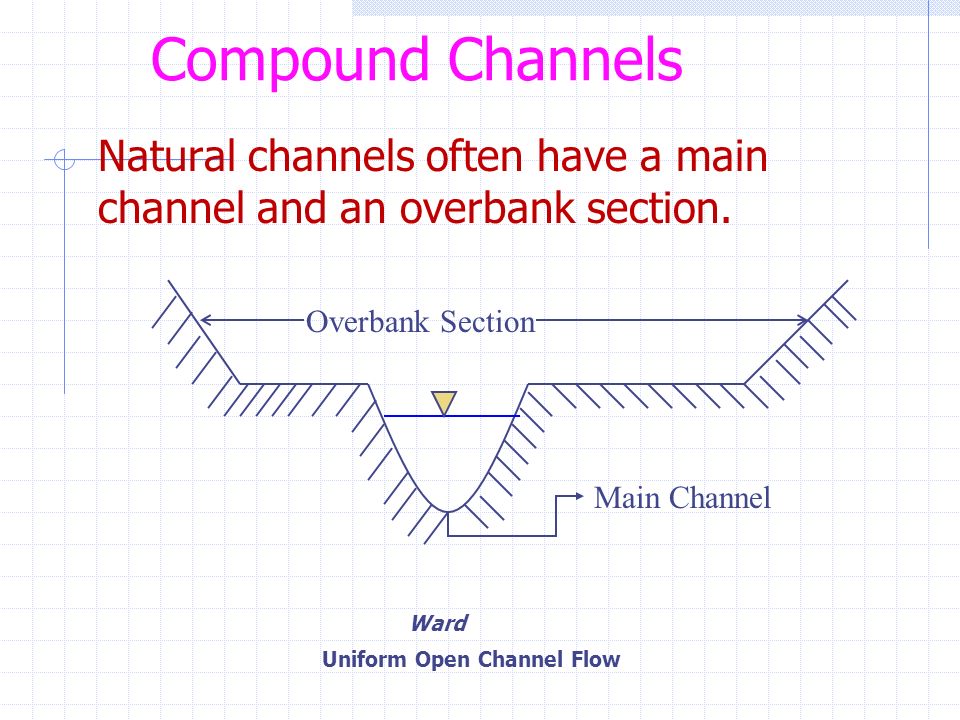 Compound Channels

Natural channels often have a main channel and an overbank section.

Overbank Section

Main Channel

Ward

Uniform Open Channel Flow